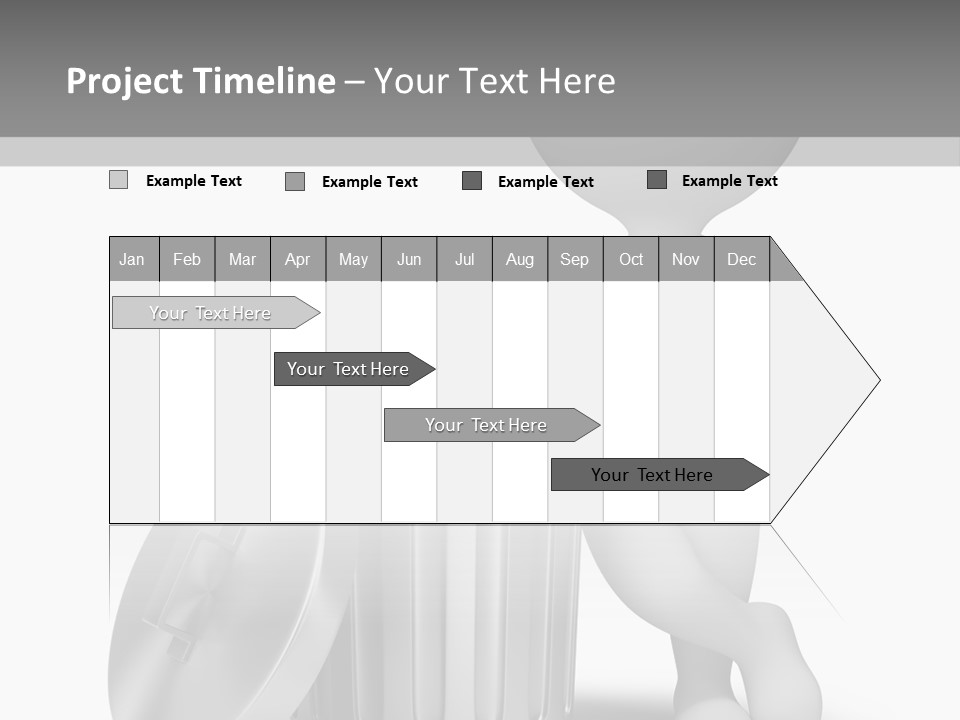 Project Timeline – Your Text Here

Example Text Example Text Example Text Example Text

| Jan | Feb | Mar | Apr | May | Jun | Jul | Aug | Sep | Oct | Nov | Dec |
|---|---|---|---|---|---|---|---|---|---|---|---|

Your Text Here

Your Text Here

Your Text Here

Your Text Here